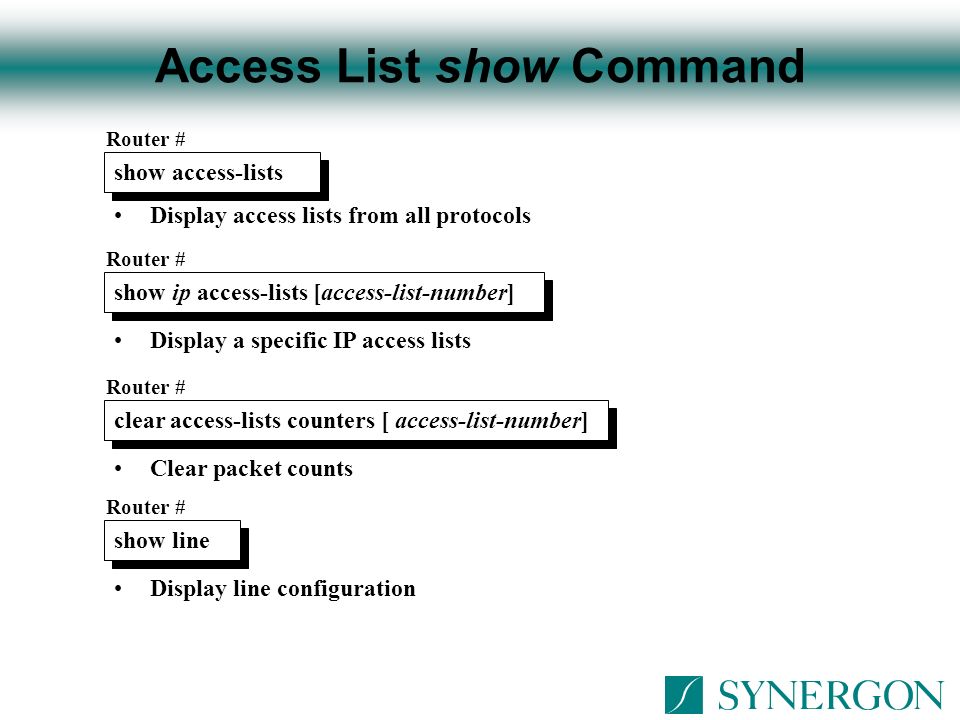 Access List show Command

Router #

show access-lists

• Display access lists from all protocols

Router #

show ip access-lists [access-list-number]

• Display a specific IP access lists

Router #

clear access-lists counters [ access-list-number]

• Clear packet counts

Router #

show line

• Display line configuration

SYNERGON